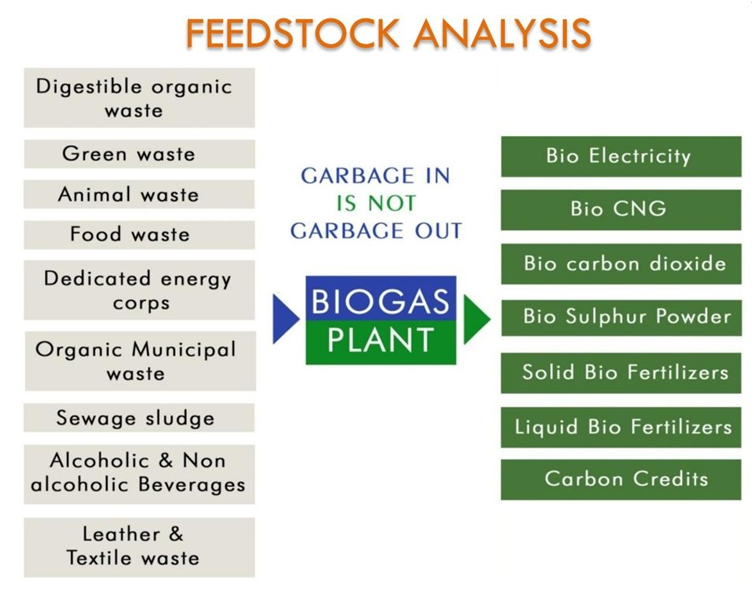 FEEDSTOCK ANALYSIS

Digestible organic waste

Green waste

Animal waste

Food waste

Dedicated energy corps

Organic Municipal waste

Sewage sludge

Alcoholic & Non alcoholic Beverages

Leather & Textile waste

GARBAGE IN IS NOT GARBAGE OUT

BIOGAS PLANT

Bio Electricity

Bio CNG

Bio carbon dioxide

Bio Sulphur Powder

Solid Bio Fertilizers

Liquid Bio Fertilizers

Carbon Credits